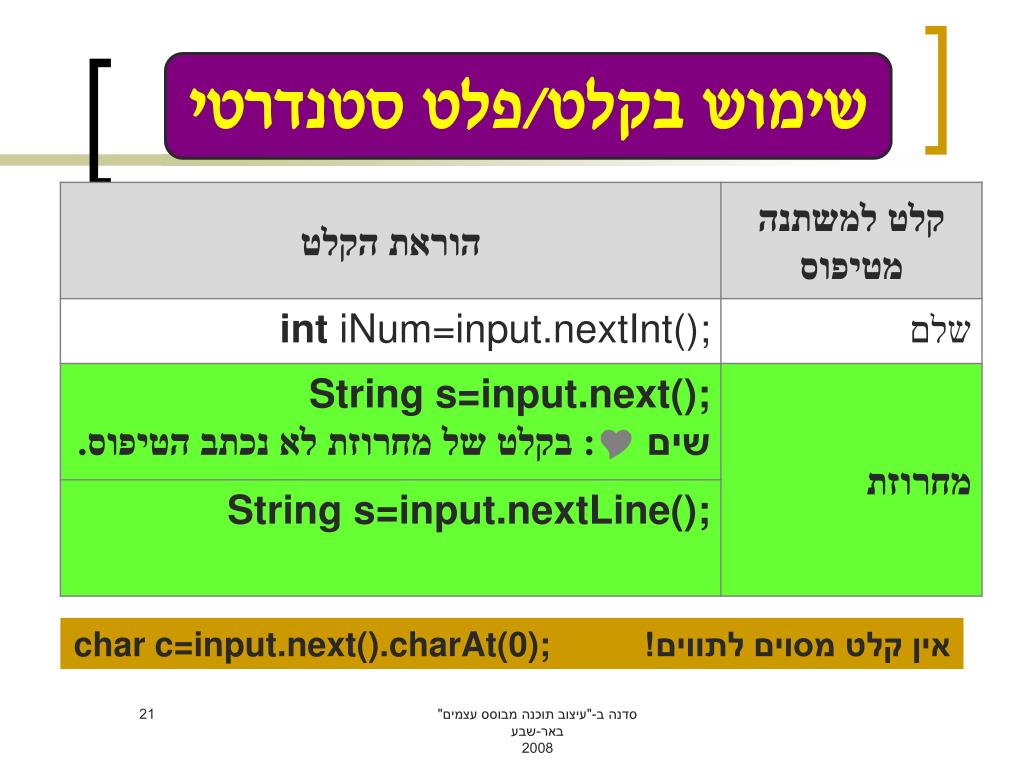 שימוש בקלט/פלט סטנדרטי

| קלט למשתנה מטיפוס | הוראת הקלט |
|---|---|
| שלם | **int** iNum=input.nextInt(); |
| מחרוזת | String s=input.next(); שים ♥: בקלט של מחרוזת לא נכתב הטיפוס. |
| | String s=input.nextLine(); |

אין קלט מסוים לתווים! char c=input.next().charAt(0);

21

סדנה ב-"עיצוב תוכנה מבוסס עצמים" באר-שבע 2008